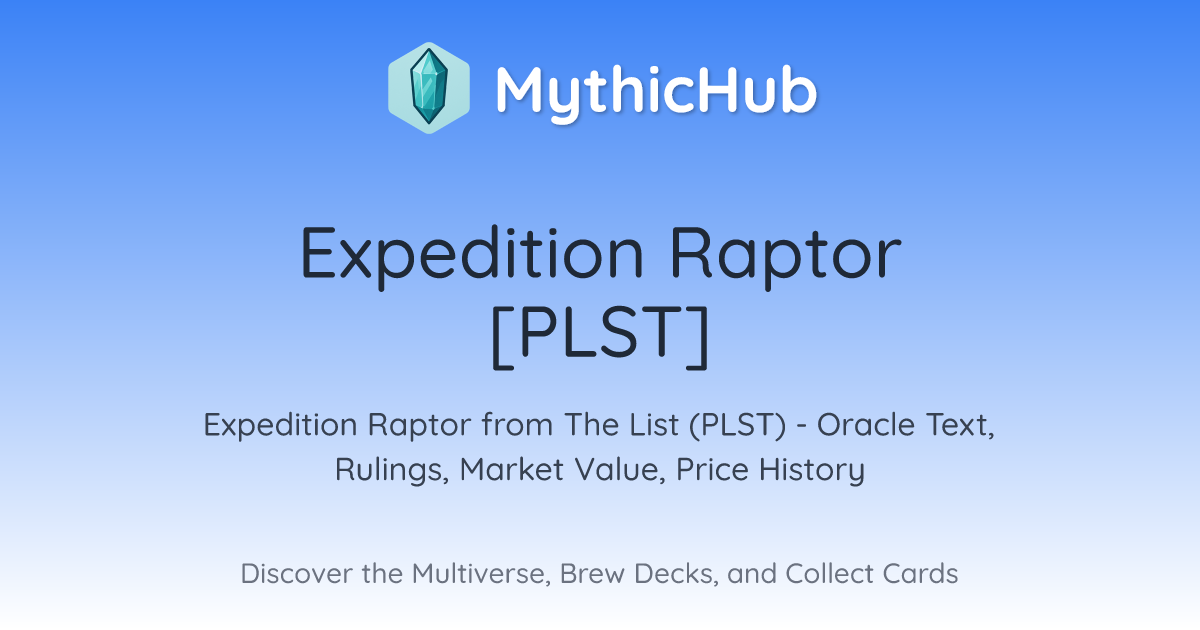 MythicHub

Expedition Raptor [PLST]

Expedition Raptor from The List (PLST) - Oracle Text, Rulings, Market Value, Price History

Discover the Multiverse, Brew Decks, and Collect Cards